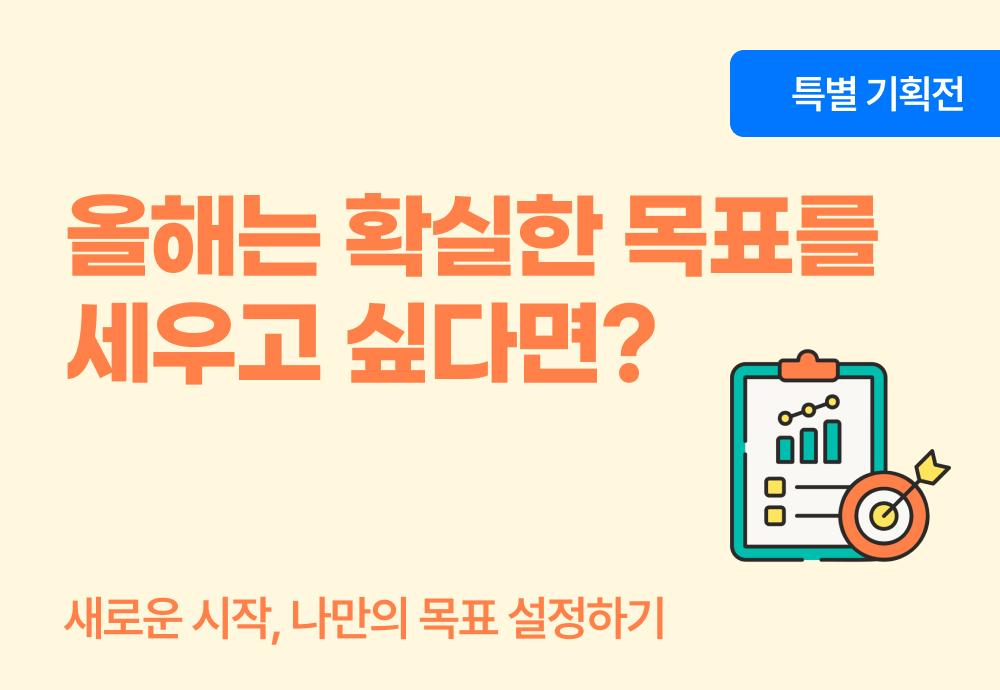 특별 기획전

올해는 확실한 목표를 세우고 싶다면?

새로운 시작, 나만의 목표 설정하기